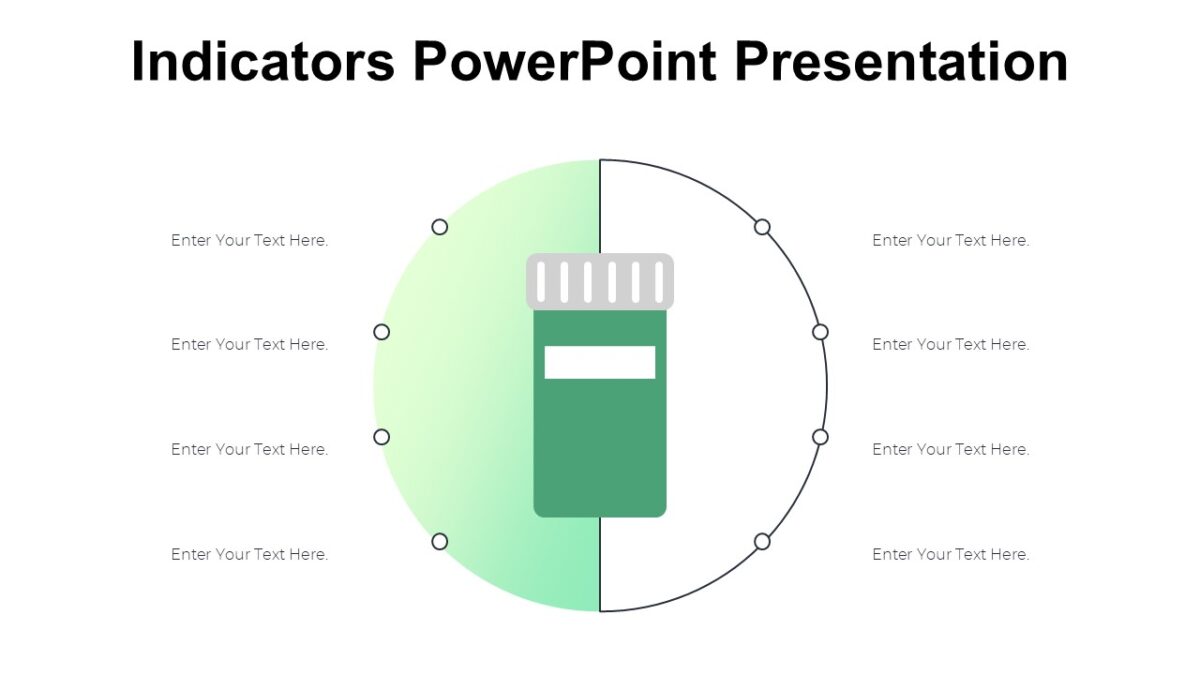 Indicators PowerPoint Presentation

Enter Your Text Here.

Enter Your Text Here.

Enter Your Text Here.

Enter Your Text Here.

Enter Your Text Here.

Enter Your Text Here.

Enter Your Text Here.

Enter Your Text Here.